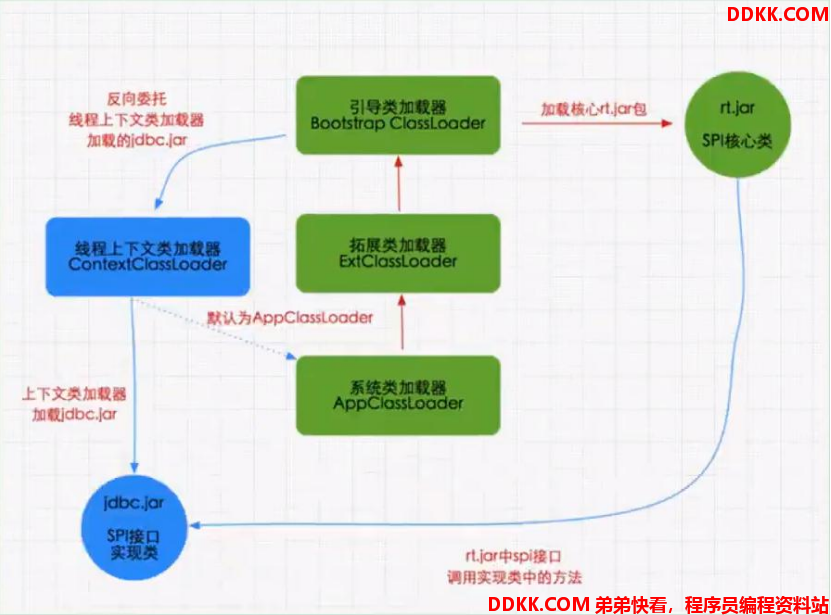 DDKK.COM

反向委托
线程上下文类加载器
加载的jdbc.jar

引导类加载器
Bootstrap ClassLoader

加载核心rt.jar包

rt.jar

SPI核心类

线程上下文类加载器
ContextClassLoader

拓展类加载器
ExtClassLoader

默认为AppClassLoader

系统类加载器
AppClassLoader

上下文类加载器
加载jdbc.jar

jdbc.jar

SPI接口
实现类

rt.jar中spi接口
调用实现类中的方法

DDKK.COM 弟弟快看，程序员编程资料站